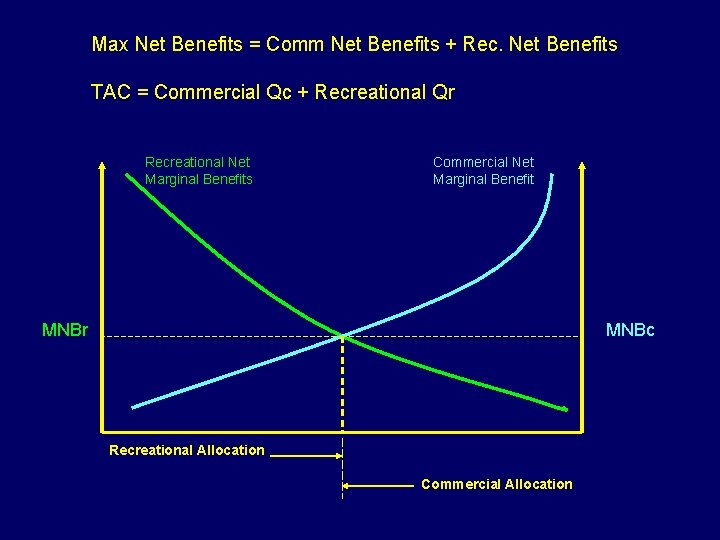 Max Net Benefits = Comm Net Benefits + Rec. Net Benefits

TAC = Commercial Qc + Recreational Qr

Recreational Net
Marginal Benefits

Commercial Net
Marginal Benefit

MNBr

MNBc

Recreational Allocation

Commercial Allocation